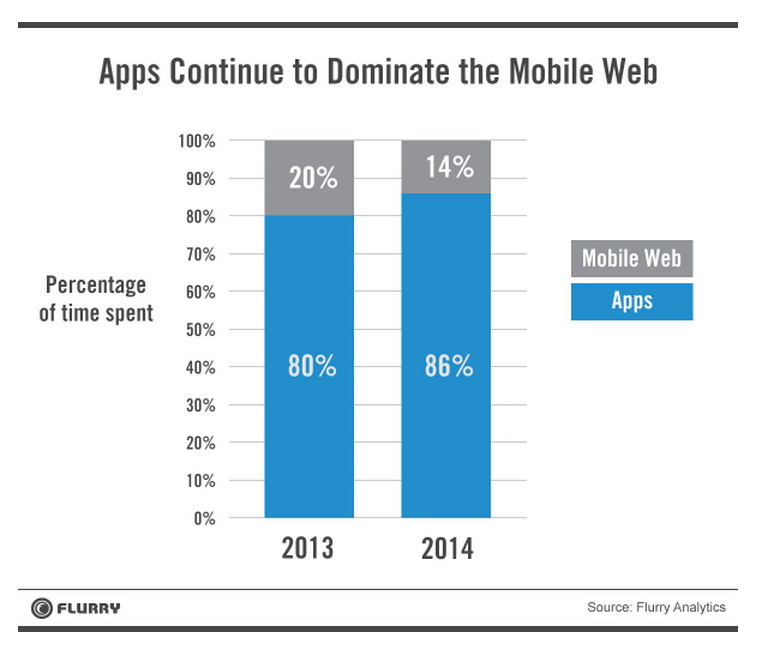 Apps Continue to Dominate the Mobile Web

Percentage of time spent

100%
90%
80%
70%
60%
50%
40%
30%
20%
10%
0%

20%
80%
14%
86%

2013
2014

Mobile Web
Apps

FLURRY

Source: Flurry Analytics